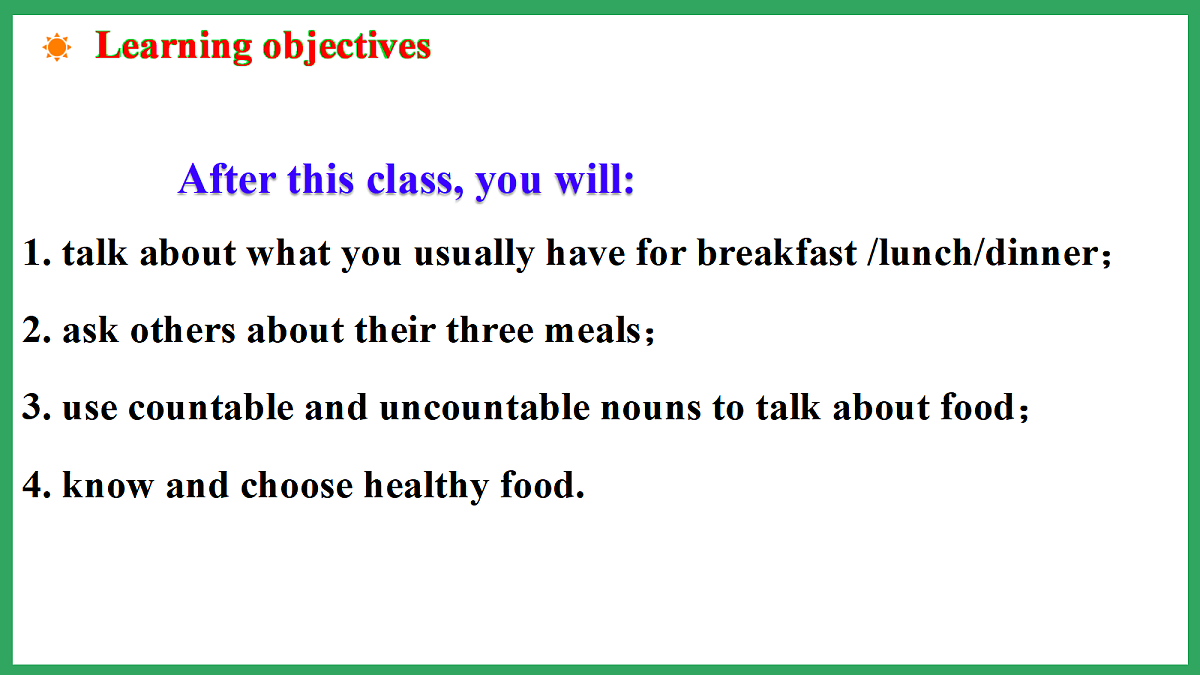 Learning objectives

After this class, you will:

1. talk about what you usually have for breakfast /lunch/dinner；

2. ask others about their three meals；

3. use countable and uncountable nouns to talk about food；

4. know and choose healthy food.